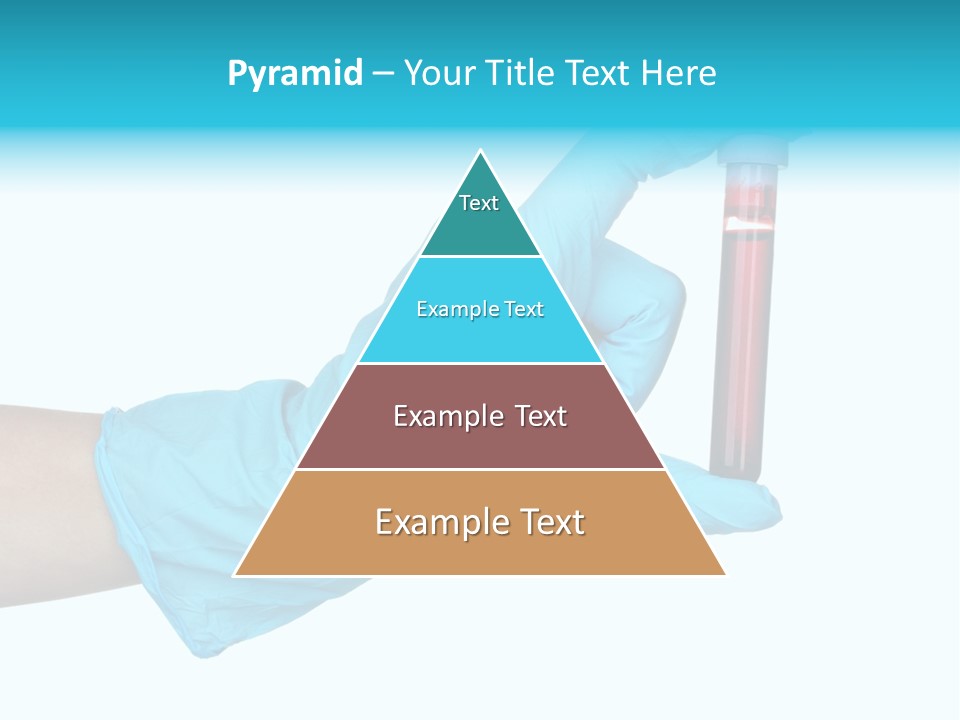 Pyramid – Your Title Text Here

Text

Example Text

Example Text

Example Text